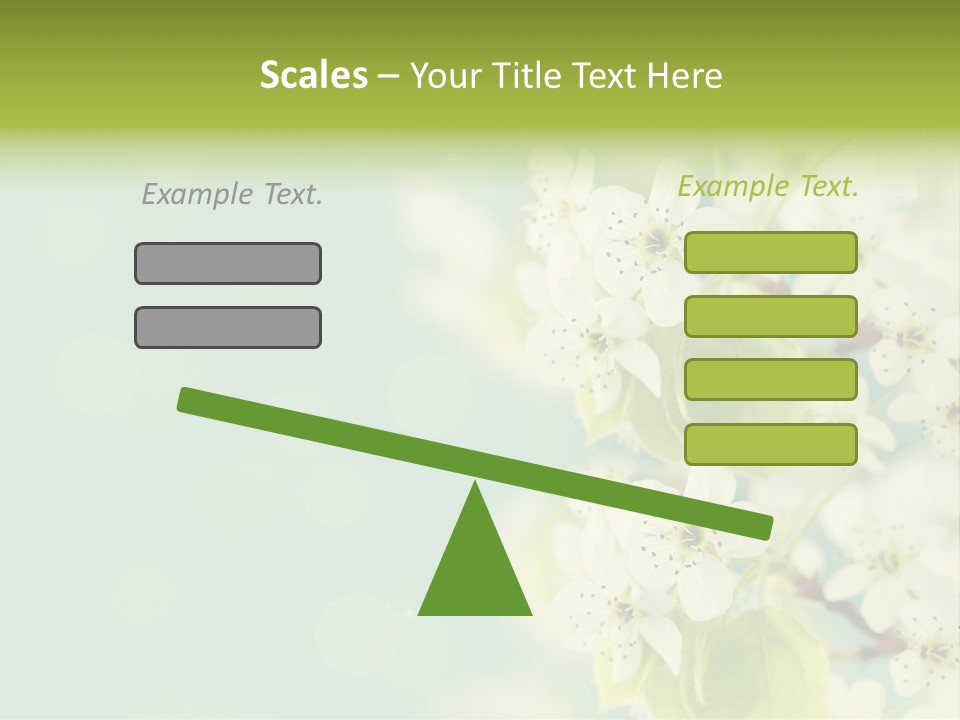 Scales – Your Title Text Here

Example Text.

Example Text.